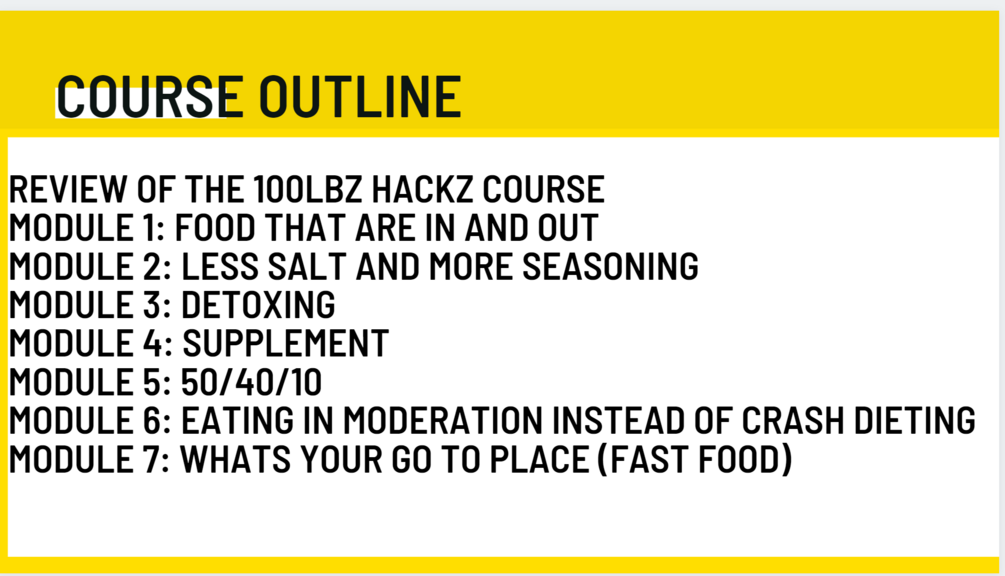 COURSE OUTLINE

REVIEW OF THE 100LBZ HACKZ COURSE
MODULE 1: FOOD THAT ARE IN AND OUT
MODULE 2: LESS SALT AND MORE SEASONING
MODULE 3: DETOXING
MODULE 4: SUPPLEMENT
MODULE 5: 50/40/10
MODULE 6: EATING IN MODERATION INSTEAD OF CRASH DIETING
MODULE 7: WHATS YOUR GO TO PLACE (FAST FOOD)